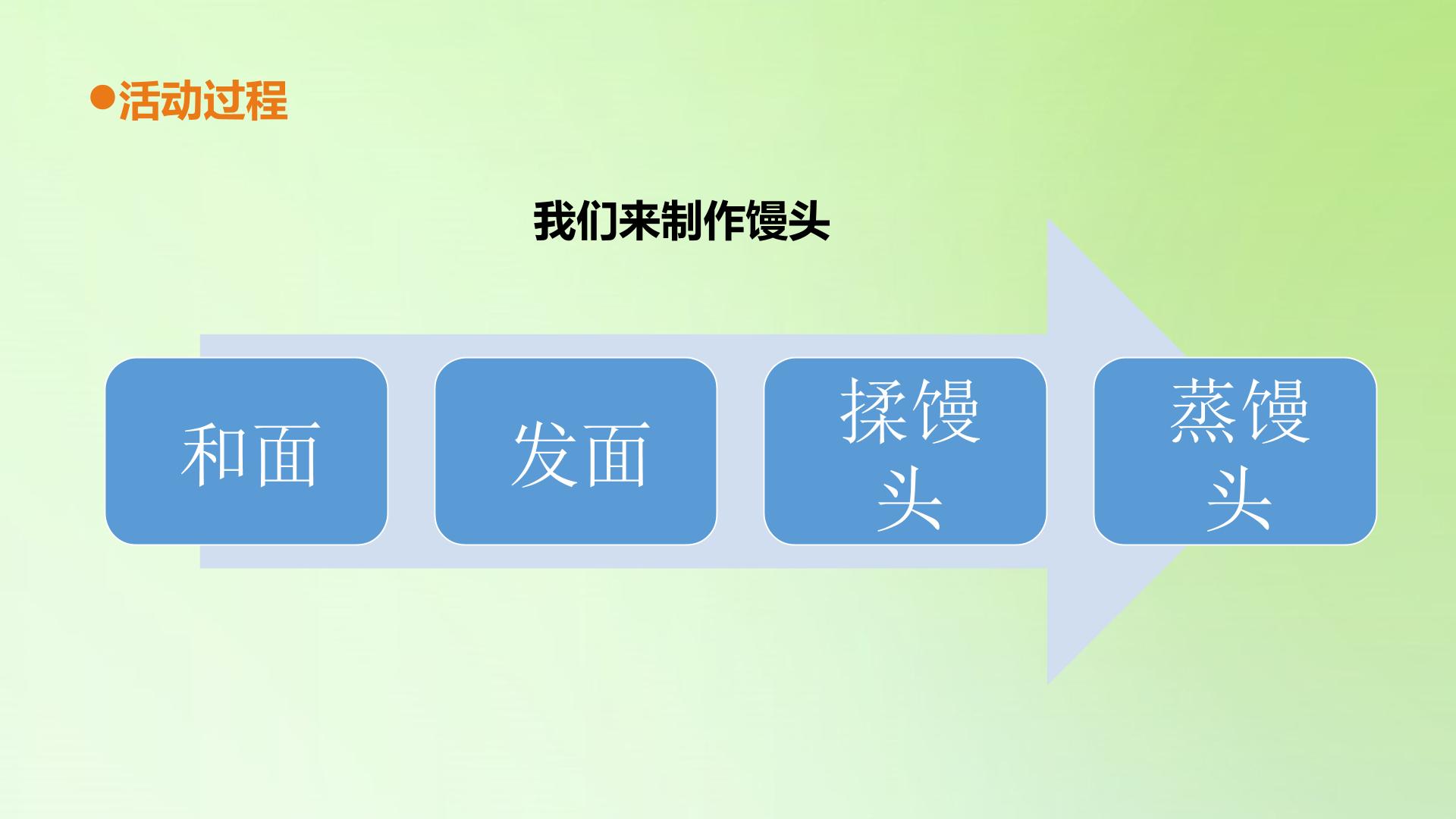 ●活动过程

我们来制作馒头

和面

发面

揉馒头

蒸馒头